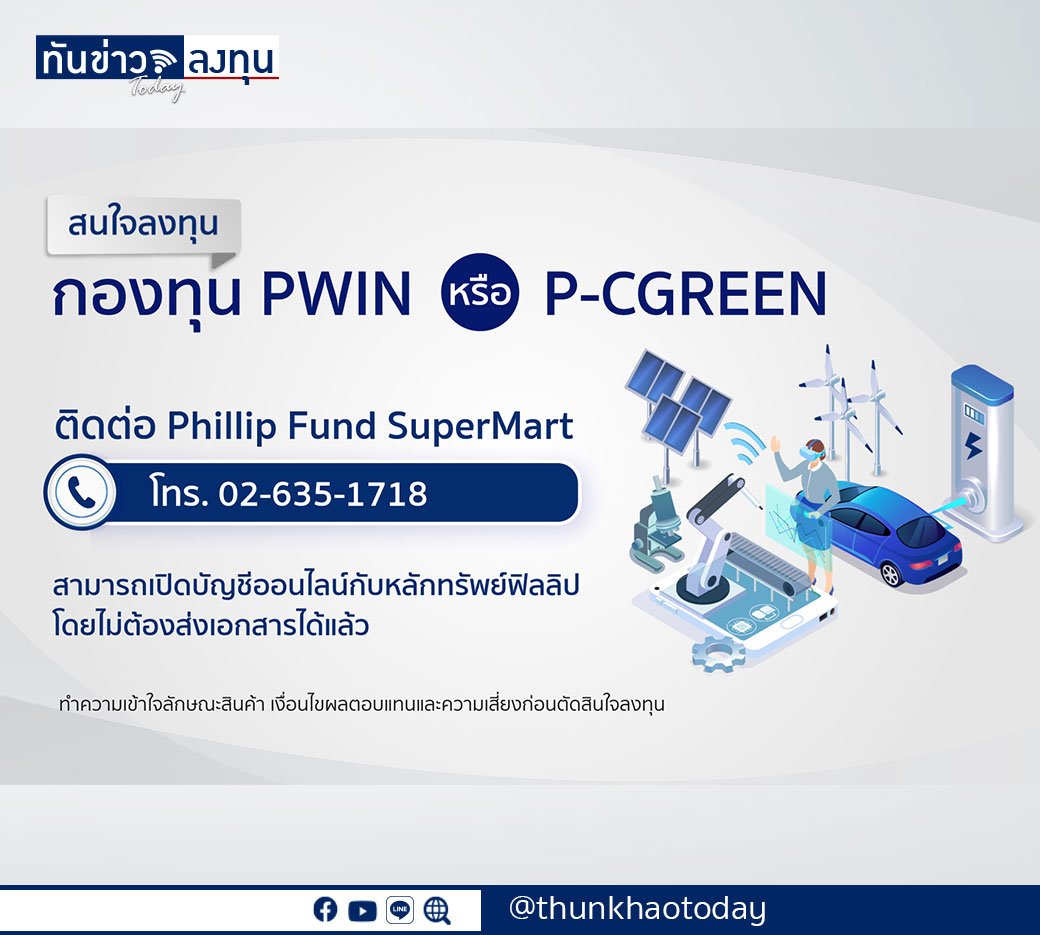 ทันข่าว ลงทุน
Today

สนใจลงทุน
กองทุน PWIN หรือ P-CGREEN

ติดต่อ Phillip Fund SuperMart
โทร. 02-635-1718

สามารถเปิดบัญชีออนไลน์กับหลักทรัพย์ฟิลลิป โดยไม่ต้องส่งเอกสารได้แล้ว

ทำความเข้าใจลักษณะสินค้า เงื่อนไขผลตอบแทนและความเสี่ยงก่อนตัดสินใจลงทุน

LINE

@thunkhaotoday